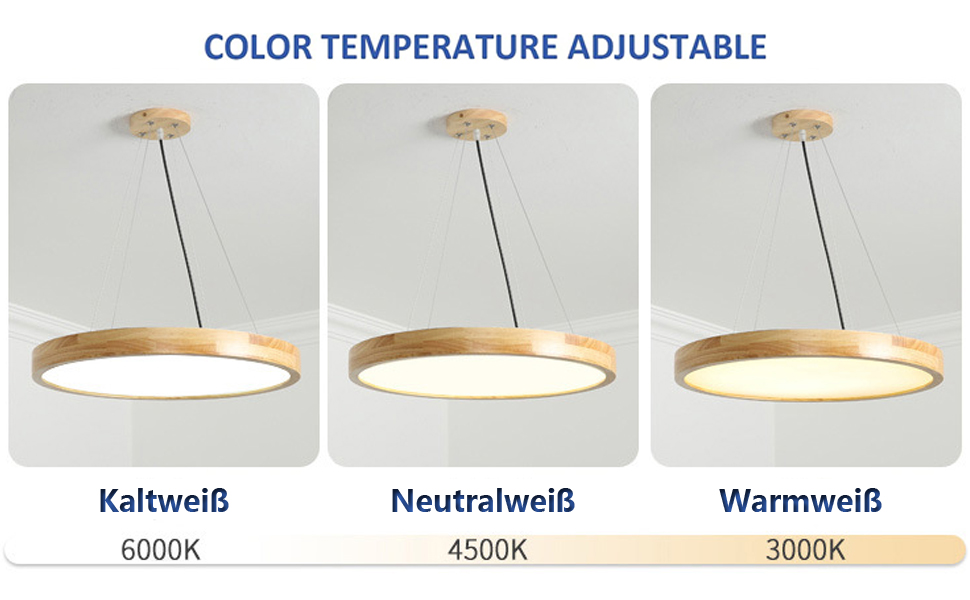 COLOR TEMPERATURE ADJUSTABLE

Kaltweiß

Neutralweiß

Warmweiß

6000K

4500K

3000K